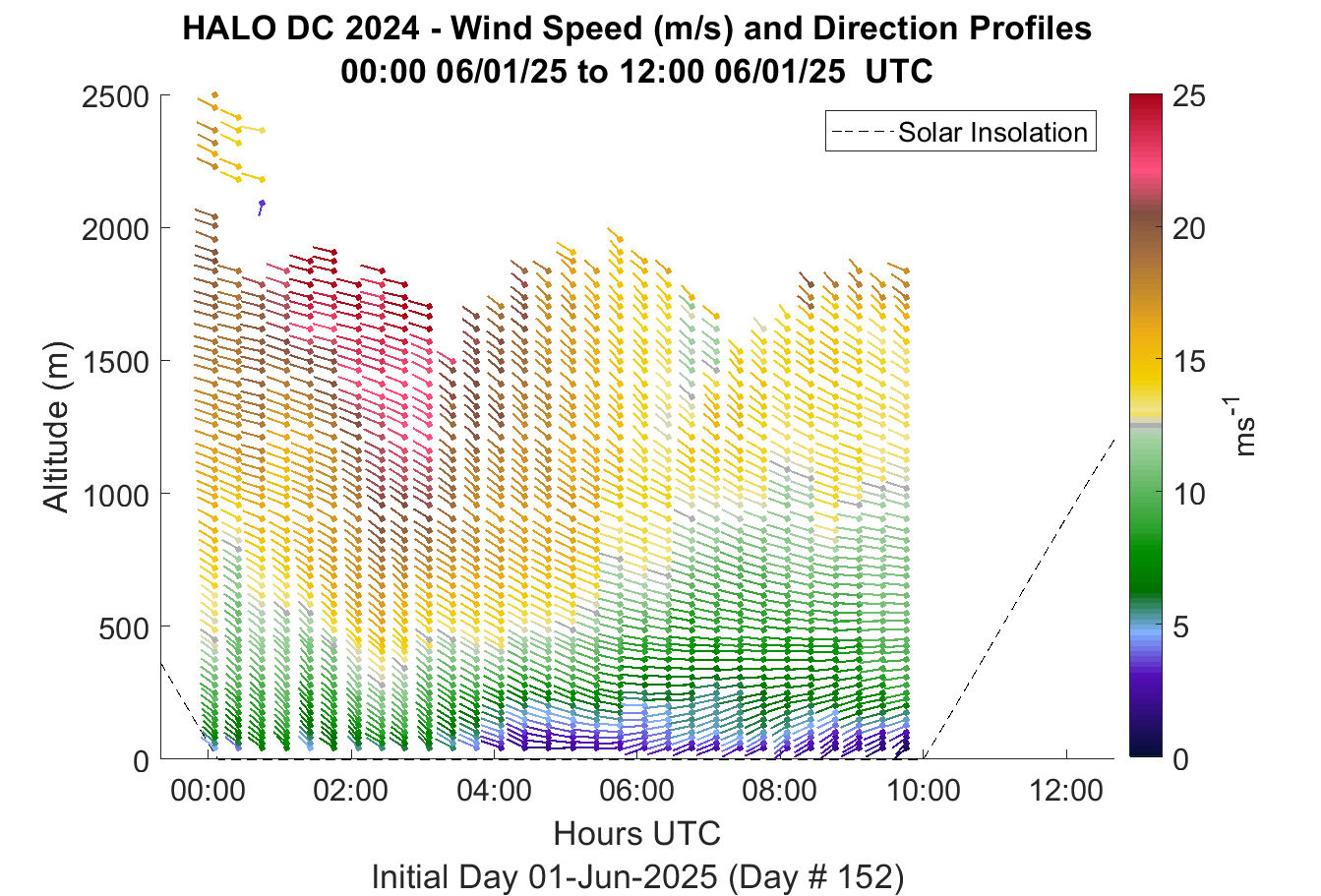 HALO DC 2024 - Wind Speed (m/s) and Direction Profiles
00:00 06/01/25 to 12:00 06/01/25 UTC

Solar Insolation

Altitude (m)

2500
2000
1500
1000
500
0

00:00
02:00
04:00
06:00
08:00
10:00
12:00

Hours UTC

Initial Day 01-Jun-2025 (Day # 152)

25
20
15
10
5
0

$ms^{-1}$